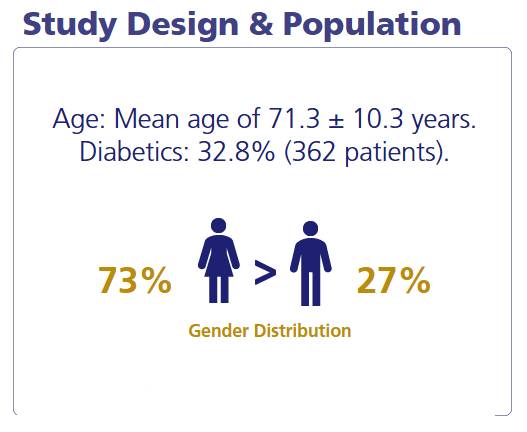 Study Design & Population

Age: Mean age of 71.3 ± 10.3 years.
Diabetics: 32.8% (362 patients).

73% > 27%

Gender Distribution